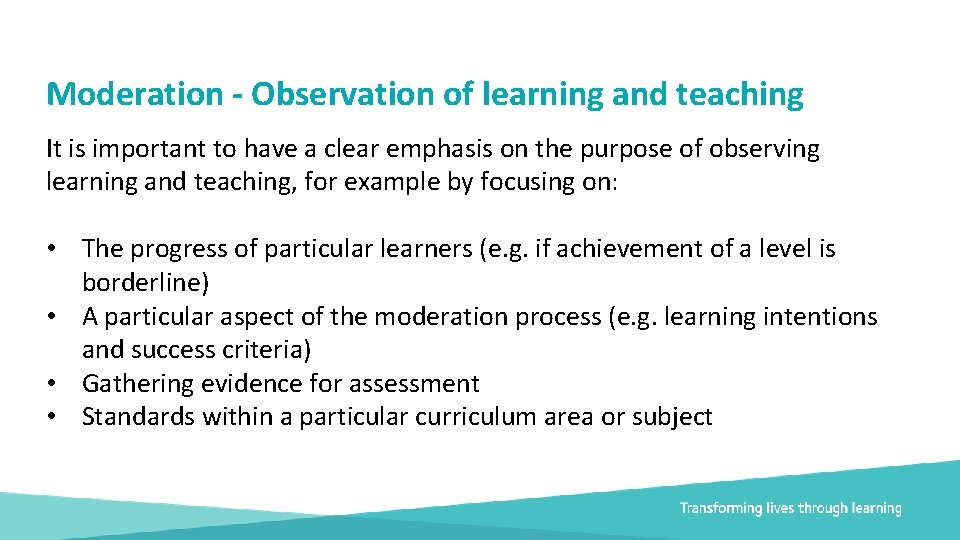 Moderation - Observation of learning and teaching

It is important to have a clear emphasis on the purpose of observing learning and teaching, for example by focusing on:

• The progress of particular learners (e.g. if achievement of a level is borderline)
• A particular aspect of the moderation process (e.g. learning intentions and success criteria)
• Gathering evidence for assessment
• Standards within a particular curriculum area or subject

Transforming lives through learning